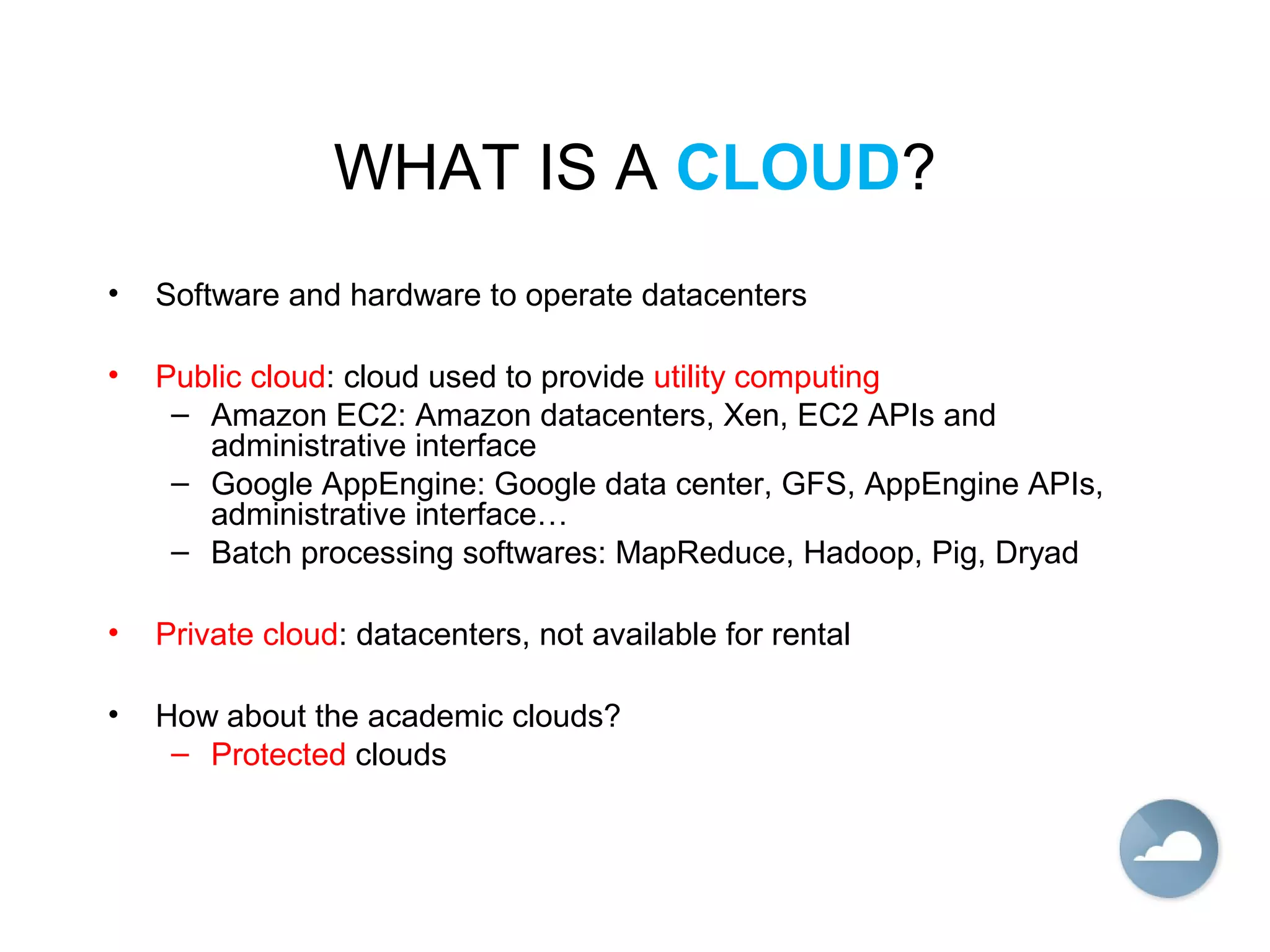 WHAT IS A CLOUD?

• Software and hardware to operate datacenters

• Public cloud: cloud used to provide utility computing
– Amazon EC2: Amazon datacenters, Xen, EC2 APIs and administrative interface
– Google AppEngine: Google data center, GFS, AppEngine APIs, administrative interface…
– Batch processing softwares: MapReduce, Hadoop, Pig, Dryad

• Private cloud: datacenters, not available for rental

• How about the academic clouds?
– Protected clouds